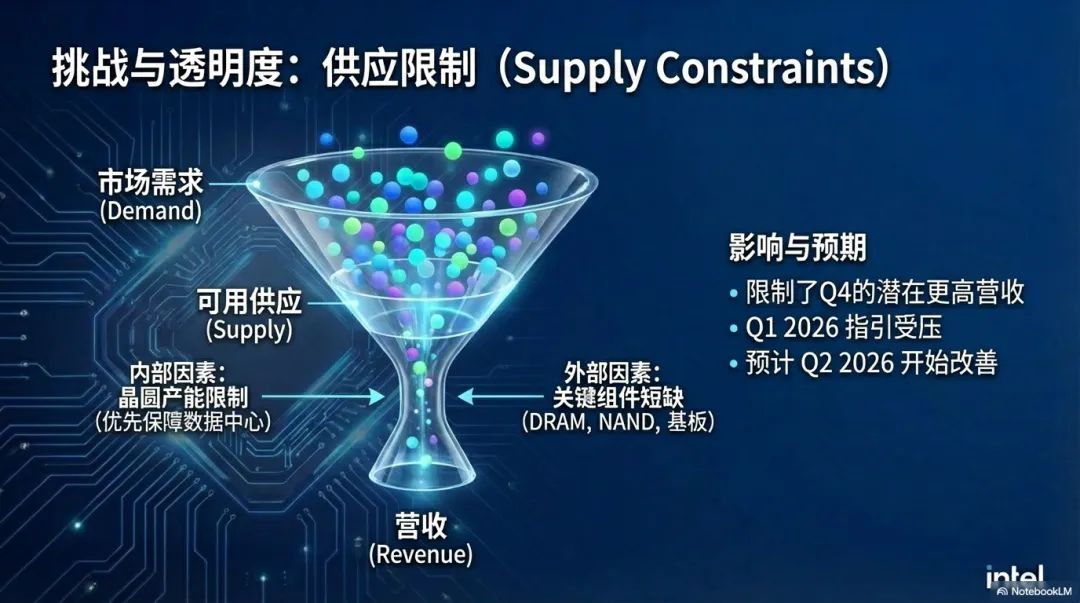 挑战与透明度：供应限制（Supply Constraints）

市场需求
(Demand)

可用供应
(Supply)

内部因素：
晶圆产能限制
(优先保障数据中心)

外部因素：
关键组件短缺
(DRAM, NAND, 基板)

营收
(Revenue)

影响与预期
• 限制了Q4的潜在更高营收
• Q1 2026 指引受压
• 预计 Q2 2026 开始改善

intel

NotebookLM